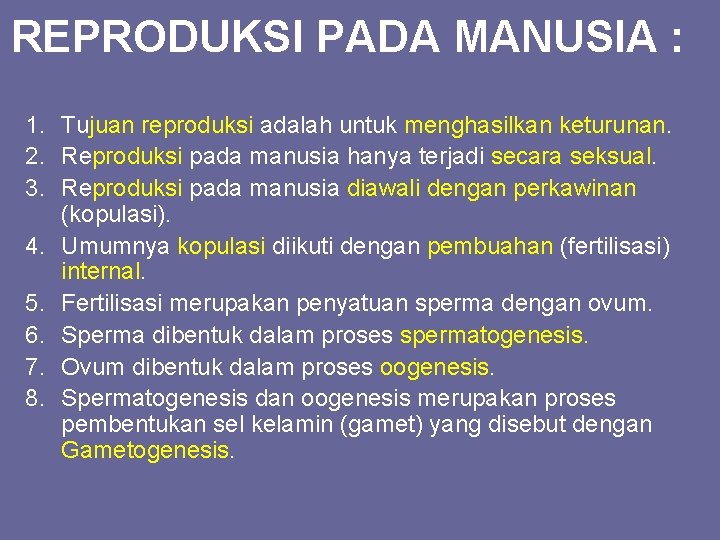 REPRODUKSI PADA MANUSIA :

1. Tujuan reproduksi adalah untuk menghasilkan keturunan.
2. Reproduksi pada manusia hanya terjadi secara seksual.
3. Reproduksi pada manusia diawali dengan perkawinan (kopulasi).
4. Umumnya kopulasi diikuti dengan pembuahan (fertilisasi) internal.
5. Fertilisasi merupakan penyatuan sperma dengan ovum.
6. Sperma dibentuk dalam proses spermatogenesis.
7. Ovum dibentuk dalam proses oogenesis.
8. Spermatogenesis dan oogenesis merupakan proses pembentukan sel kelamin (gamet) yang disebut dengan Gametogenesis.